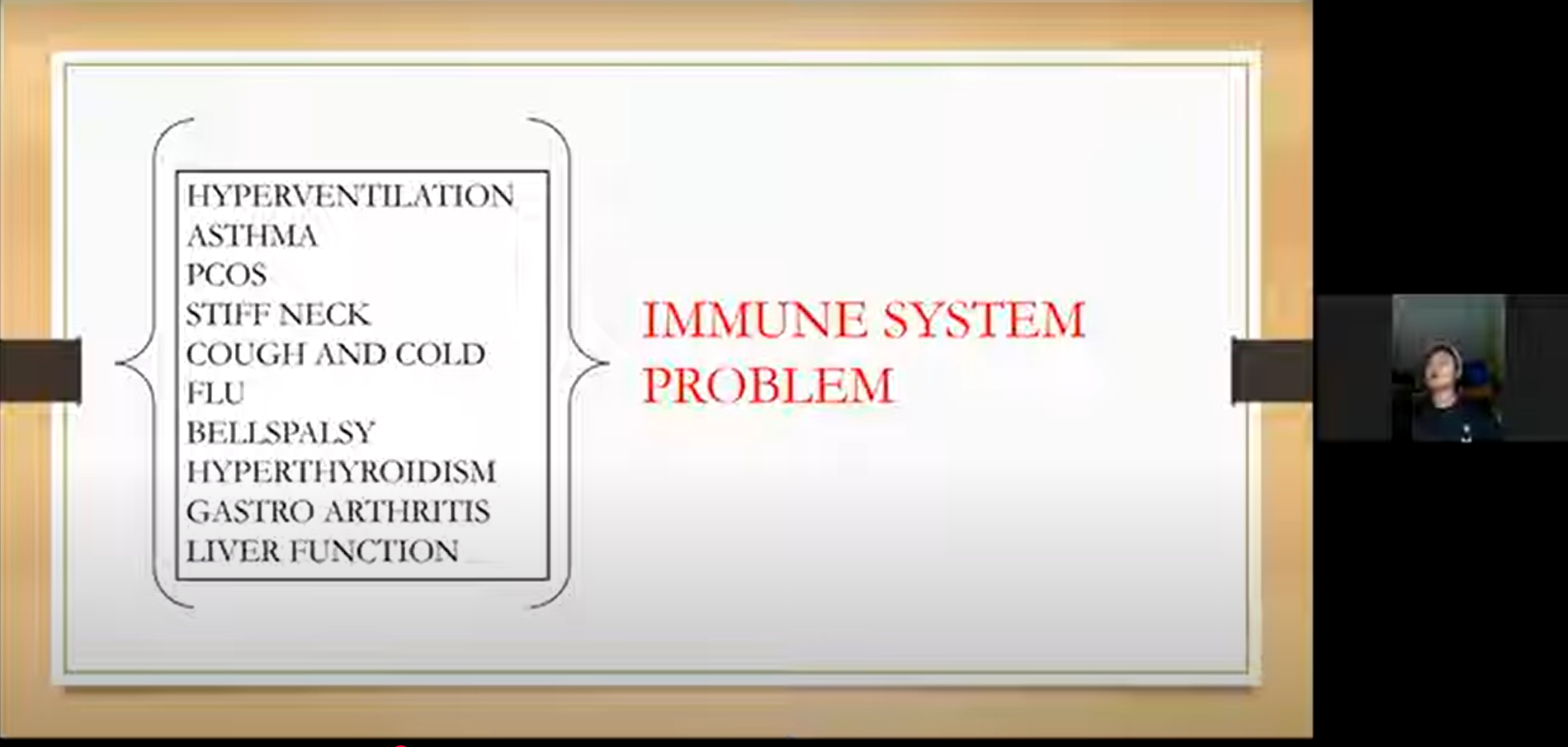 HYPERVENTILATION
ASTHMA
PCOS
STIFF NECK
COUGH AND COLD
FLU
BELLSPALSY
HYPERTHYROIDISM
GASTRO ARTHRITIS
LIVER FUNCTION

IMMUNE SYSTEM PROBLEM